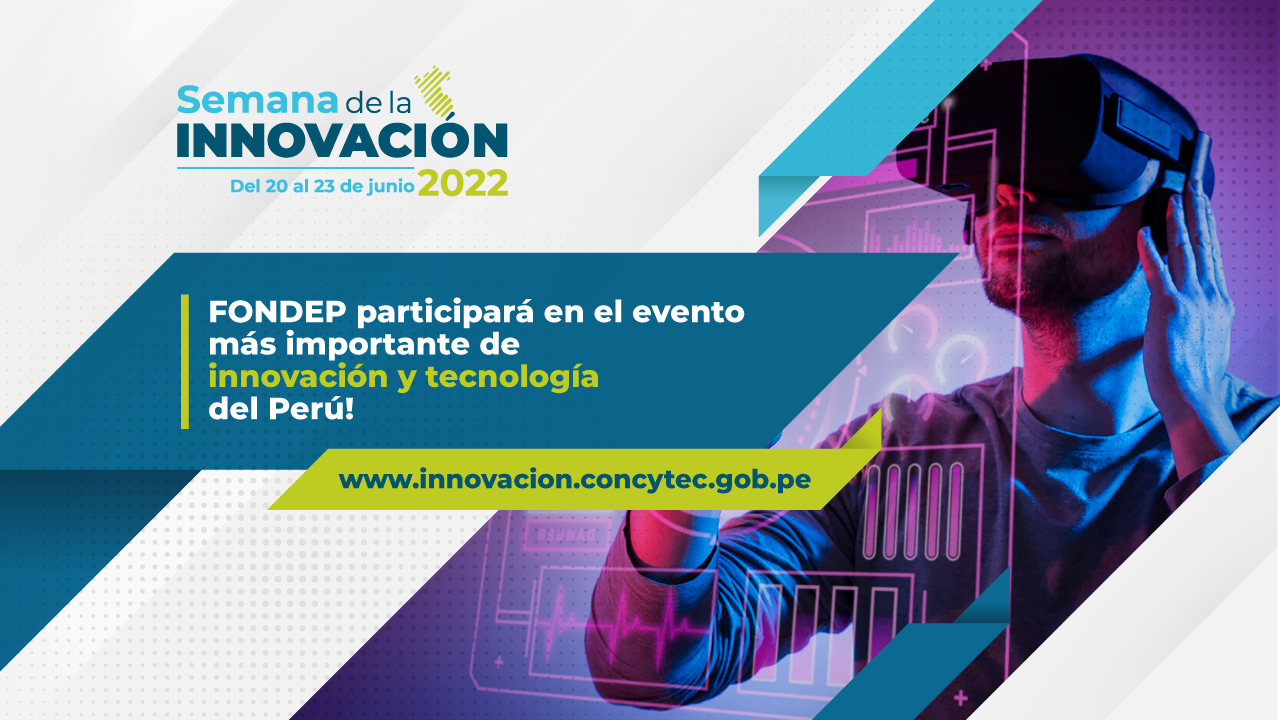 Semana de la
INNOVACIÓN
Del 20 al 23 de junio 2022

FONDEP participará en el evento más importante de innovación y tecnología del Perú!

www.innovacion.concytec.gob.pe